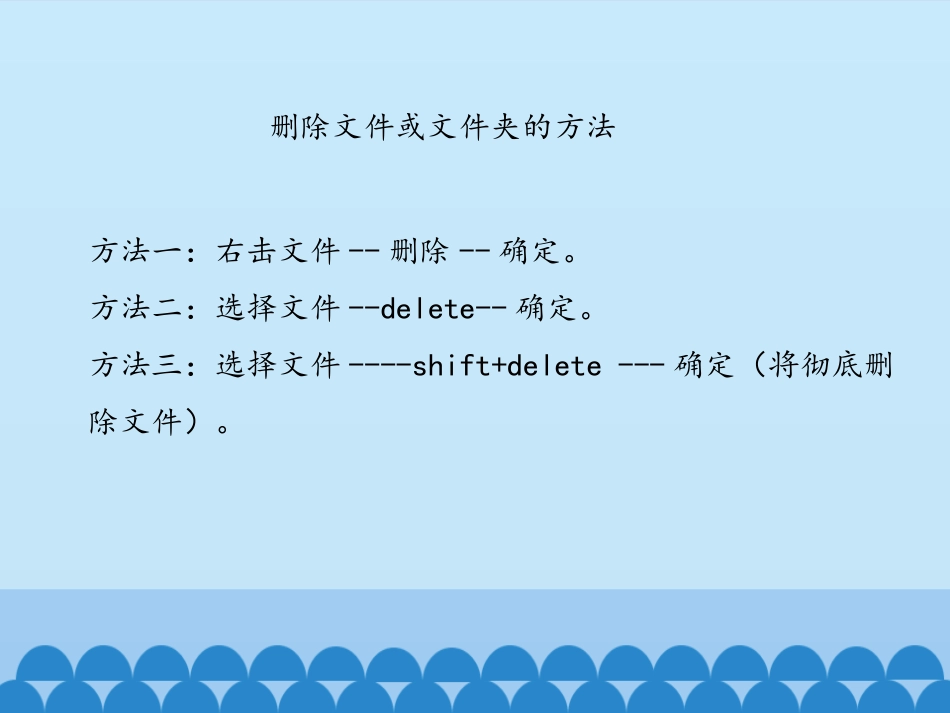 删除文件或文件夹的方法

方法一：右击文件 -- 删除 -- 确定。

方法二：选择文件 --delete-- 确定。

方法三：选择文件 ----shift+delete --- 确定（将彻底删除文件）。